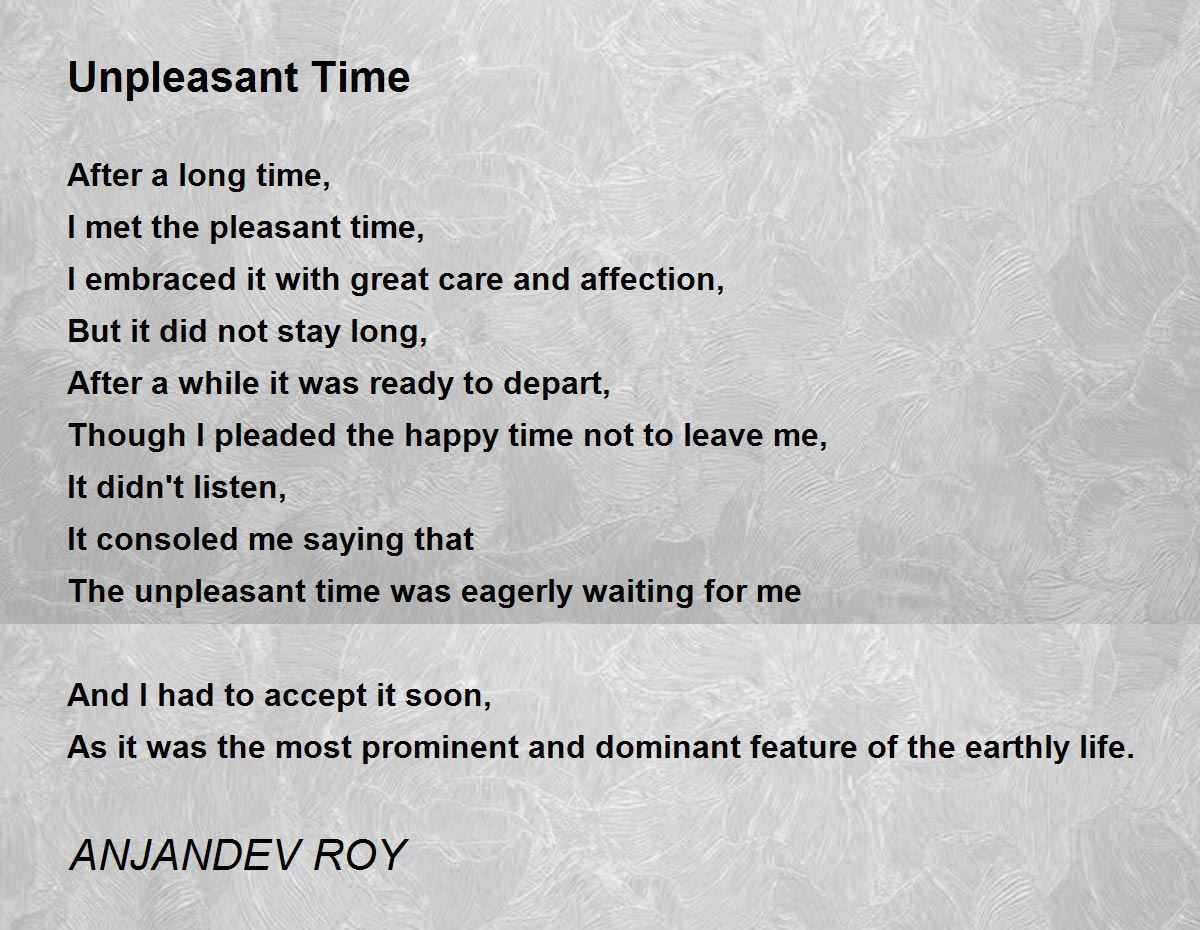 Unpleasant Time

After a long time,
I met the pleasant time,
I embraced it with great care and affection,
But it did not stay long,
After a while it was ready to depart,
Though I pleaded the happy time not to leave me,
It didn't listen,
It consoled me saying that
The unpleasant time was eagerly waiting for me

And I had to accept it soon,
As it was the most prominent and dominant feature of the earthly life.

ANJANDEV ROY